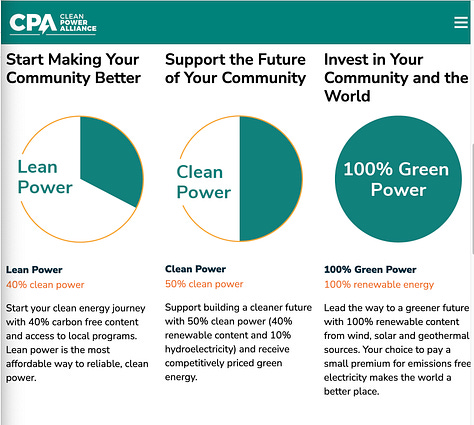 CPA CLEAN POWER ALLIANCE

Start Making Your Community Better

Lean Power

Lean Power
40% clean power

Start your clean energy journey with 40% carbon free content and access to local programs. Lean power is the most affordable way to reliable, clean power.

Support the Future of Your Community

Clean Power

Clean Power
50% clean power

Support building a cleaner future with 50% clean power (40% renewable content and 10% hydroelectricity) and receive competitively priced green energy.

Invest in Your Community and the World

100% Green Power

100% Green Power
100% renewable energy

Lead the way to a greener future with 100% renewable content from wind, solar and geothermal sources. Your choice to pay a small premium for emissions free electricity makes the world a better place.